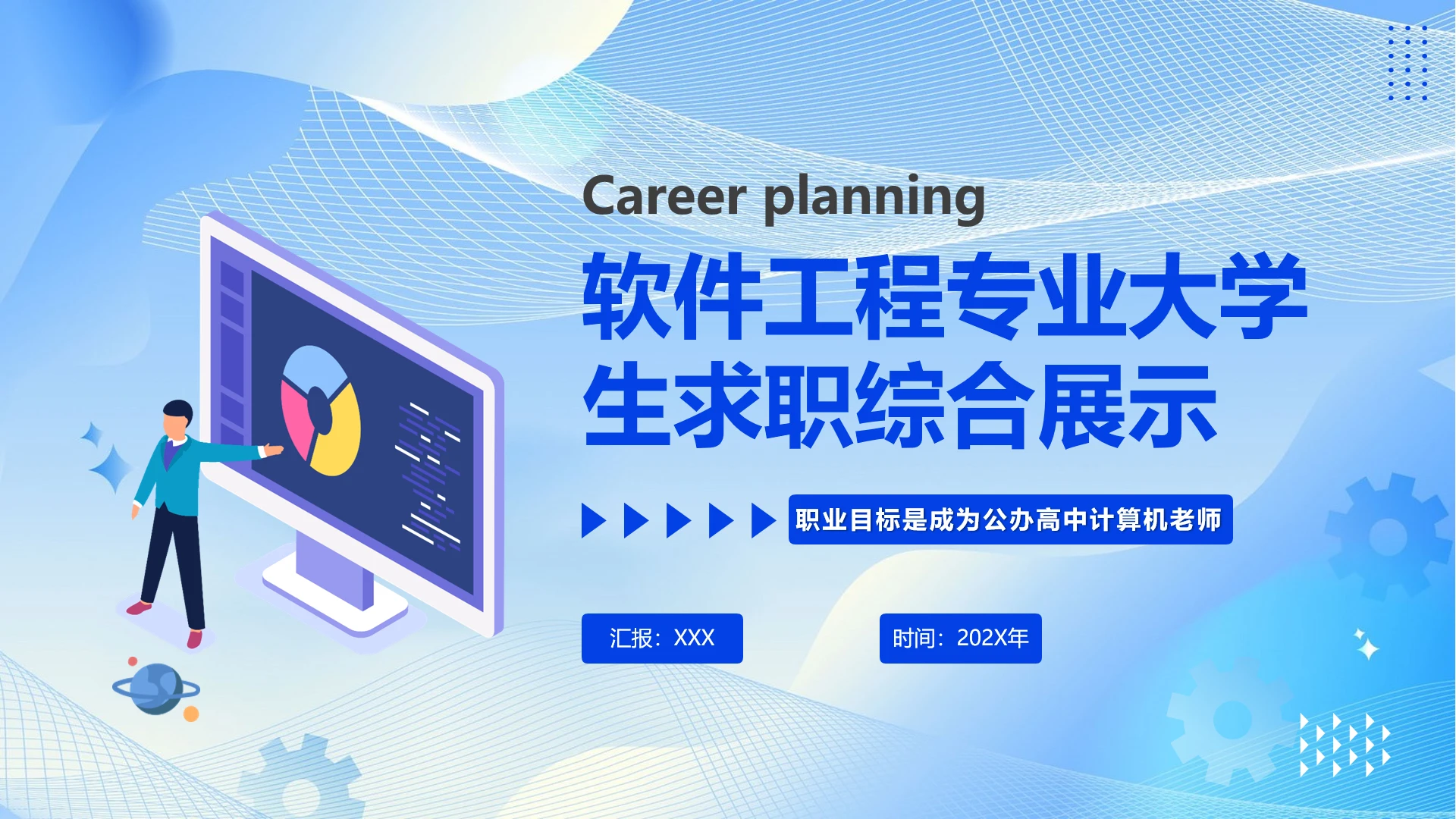 Career planning

软件工程专业大学生求职综合展示

职业目标是成为公办高中计算机老师

汇报：XXX

时间：202X年